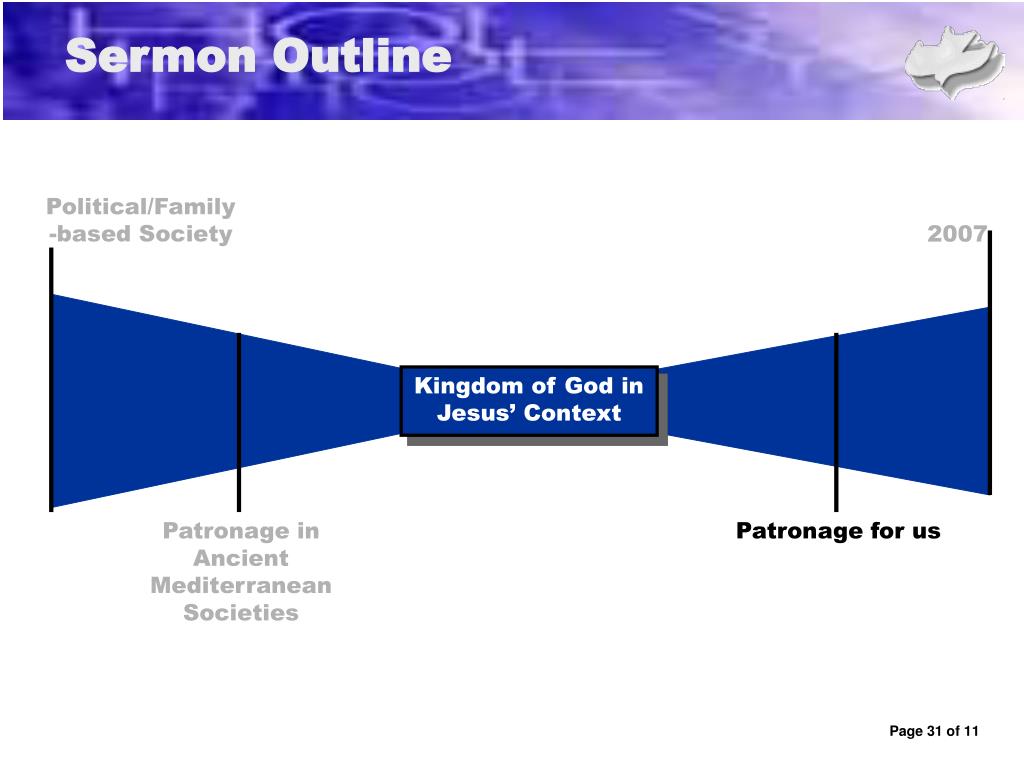 Sermon Outline

Political/Family -based Society

2007

Kingdom of God in Jesus' Context

Patronage in Ancient Mediterranean Societies

Patronage for us

Page 31 of 11